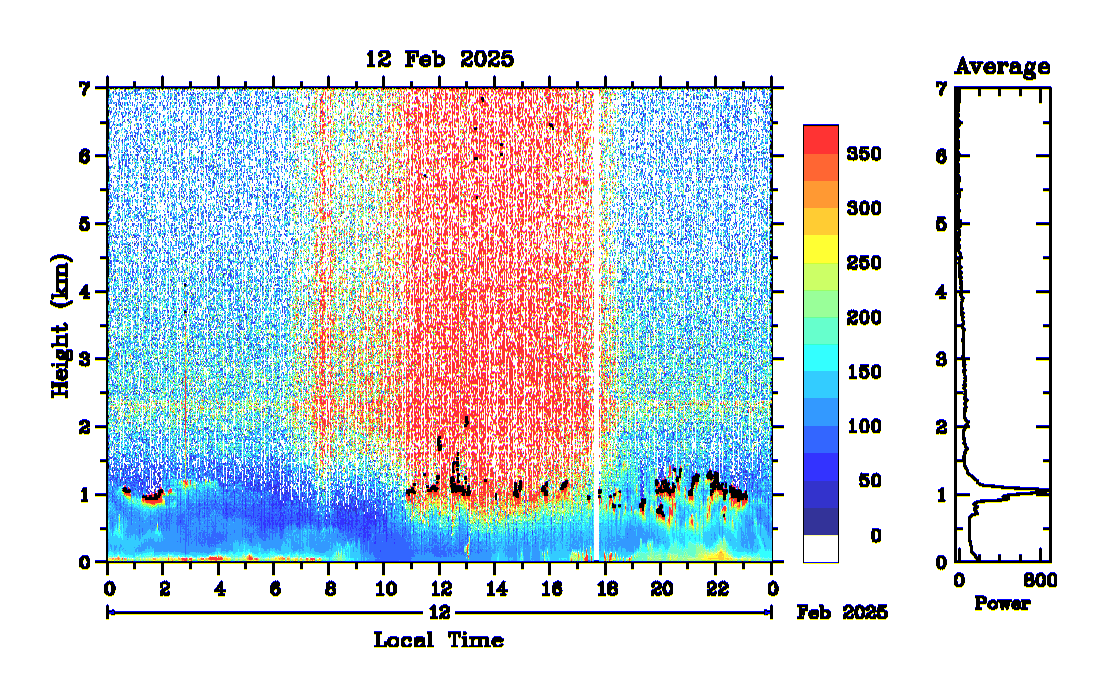 12 Feb 2025

Height (km)

7
6
5
4
3
2
1
0

0 2 4 6 8 10 12 14 16 18 20 22 0

12

Feb 2025

Local Time

350
300
250
200
150
100
50
0

Average

7
6
5
4
3
2
1
0

0 800

Power